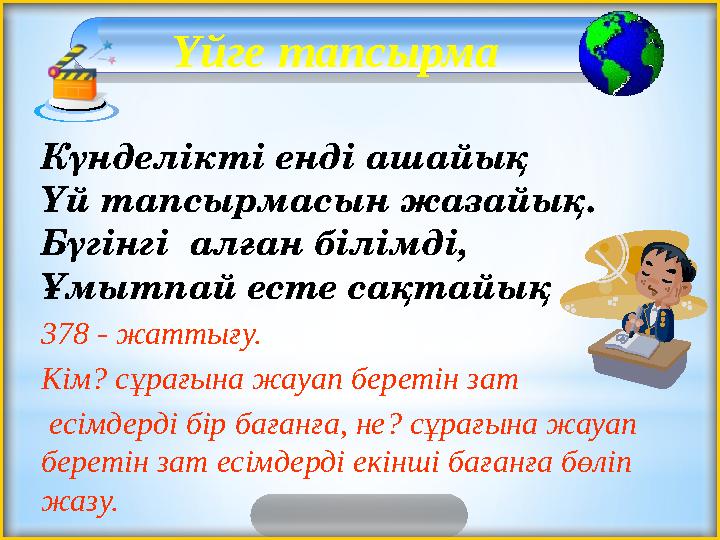 Үйге тапсырма

Күнделікті енді ашайық
Үй тапсырмасын жазайық.
Бүгінгі алған білімді,
Ұмытпай есте сақтайық

378 - жаттығу.

Кім? сұрағына жауап беретін зат есімдерді бір бағанға, не? сұрағына жауап беретін зат есімдерді екінші бағанға бөліп жазу.